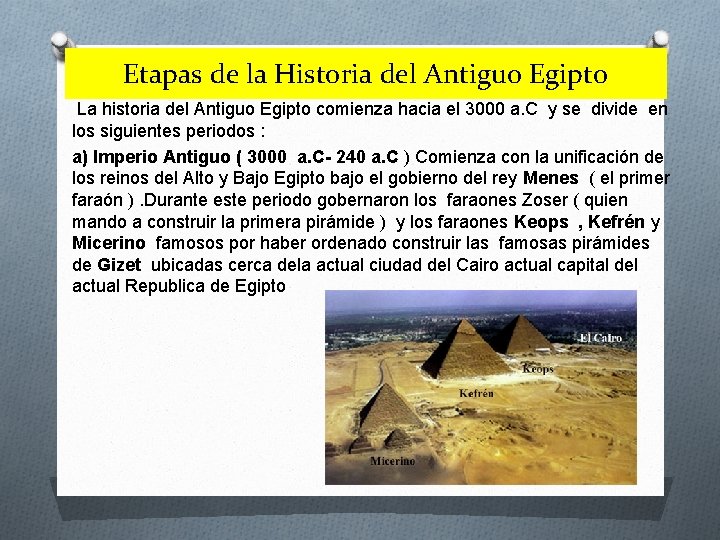 Etapas de la Historia del Antiguo Egipto

La historia del Antiguo Egipto comienza hacia el 3000 a.C y se divide en los siguientes periodos :

a) Imperio Antiguo ( 3000 a.C- 240 a.C ) Comienza con la unificación de los reinos del Alto y Bajo Egipto bajo el gobierno del rey Menes ( el primer faraón ) .Durante este periodo gobernaron los faraones Zoser ( quien mando a construir la primera pirámide ) y los faraones Keops , Kefrén y Micerino famosos por haber ordenado construir las famosas pirámides de Gizet ubicadas cerca dela actual ciudad del Cairo actual capital del actual Republica de Egipto

El Cairo
Keops
Kefrén
Micerino